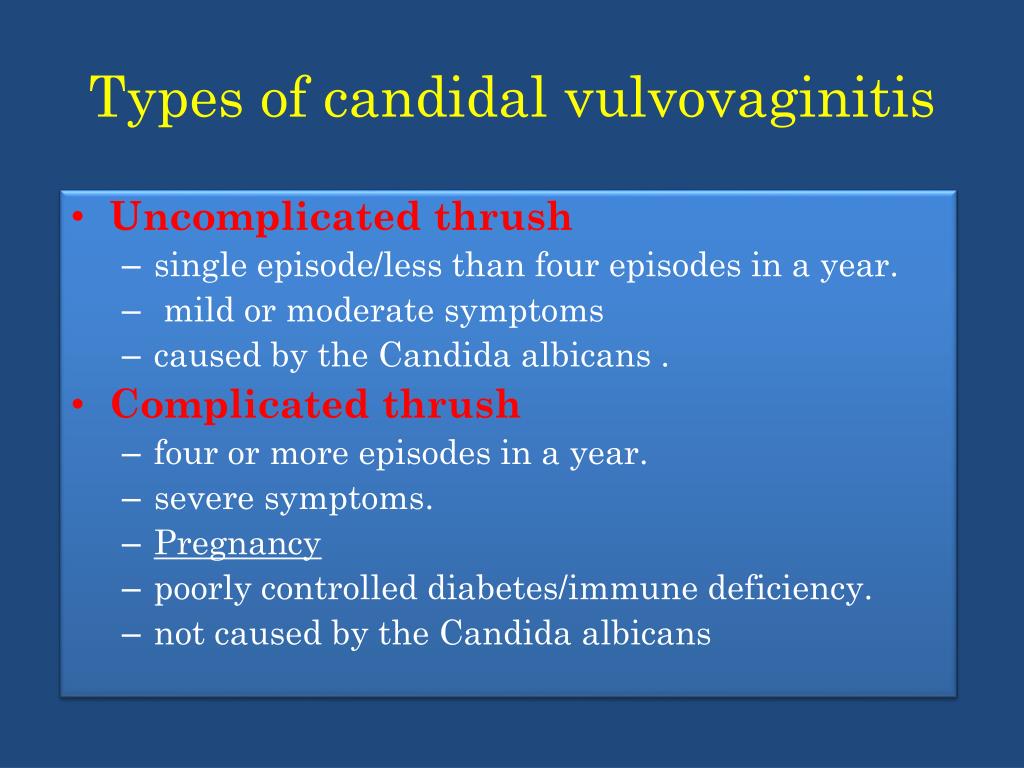 Types of candidal vulvovaginitis

• Uncomplicated thrush
– single episode/less than four episodes in a year.
– mild or moderate symptoms
– caused by the Candida albicans .
• Complicated thrush
– four or more episodes in a year.
– severe symptoms.
– Pregnancy
– poorly controlled diabetes/immune deficiency.
– not caused by the Candida albicans